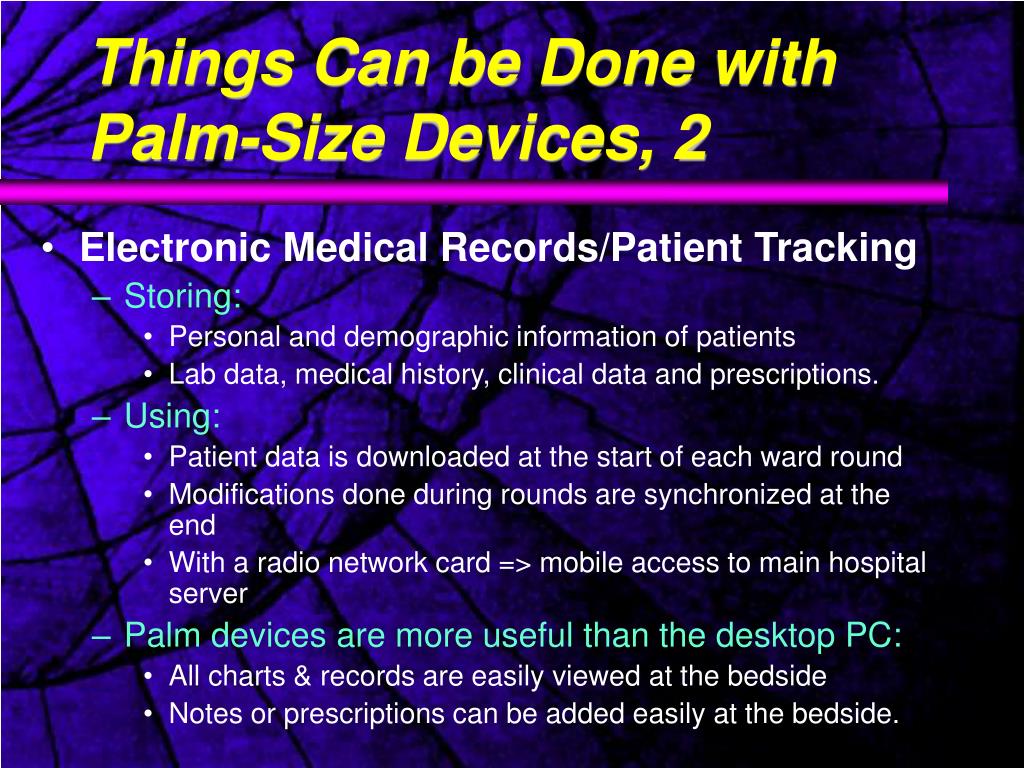 Things Can be Done with Palm-Size Devices, 2

• Electronic Medical Records/Patient Tracking
– Storing:
• Personal and demographic information of patients
• Lab data, medical history, clinical data and prescriptions.
– Using:
• Patient data is downloaded at the start of each ward round
• Modifications done during rounds are synchronized at the end
• With a radio network card => mobile access to main hospital server
– Palm devices are more useful than the desktop PC:
• All charts & records are easily viewed at the bedside
• Notes or prescriptions can be added easily at the bedside.